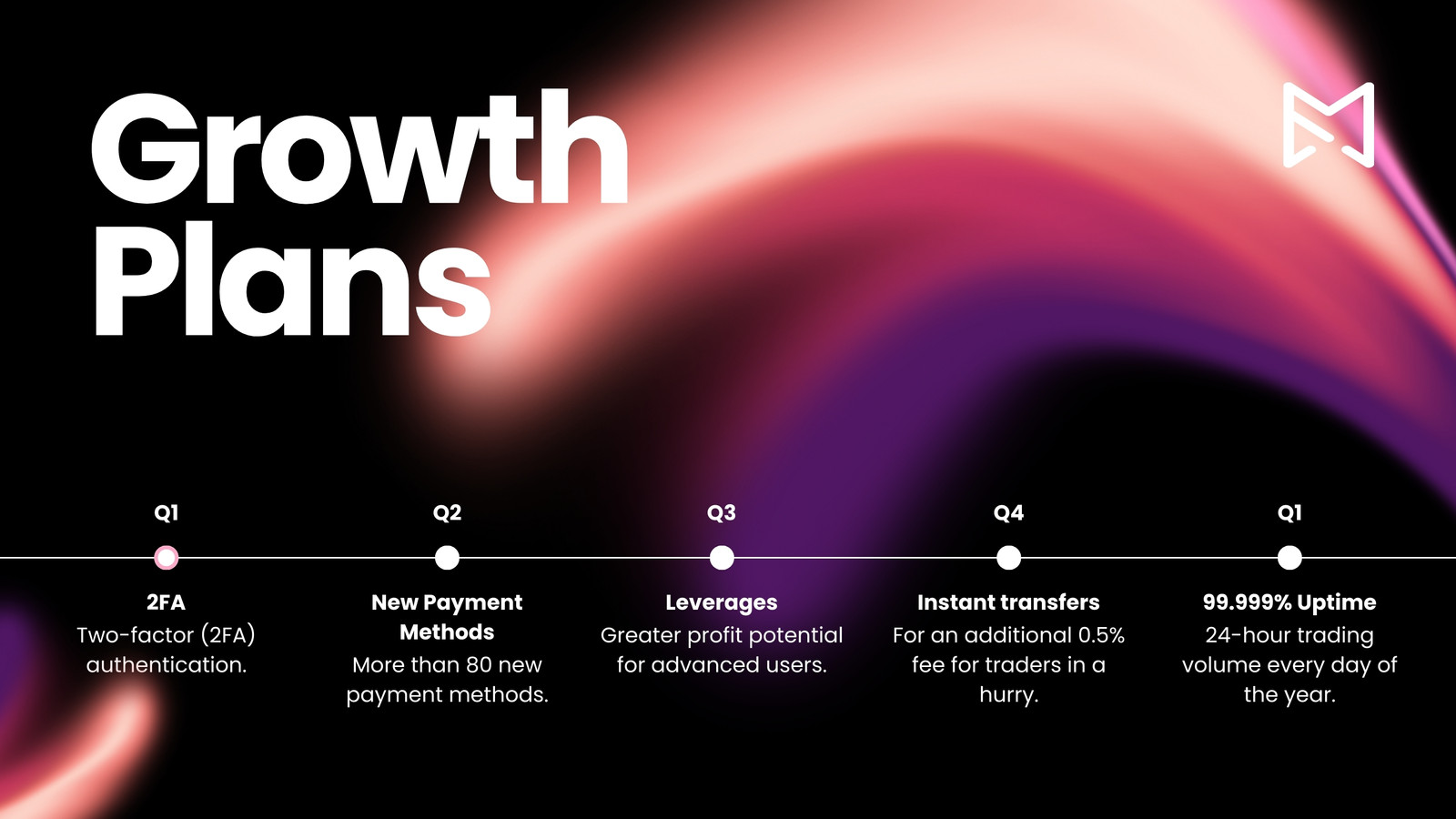 Growth Plans

Q1

2FA
Two-factor (2FA) authentication.

Q2

New Payment Methods
More than 80 new payment methods.

Q3

Leverages
Greater profit potential for advanced users.

Q4

Instant transfers
For an additional 0.5% fee for traders in a hurry.

Q1

99.999% Uptime
24-hour trading volume every day of the year.